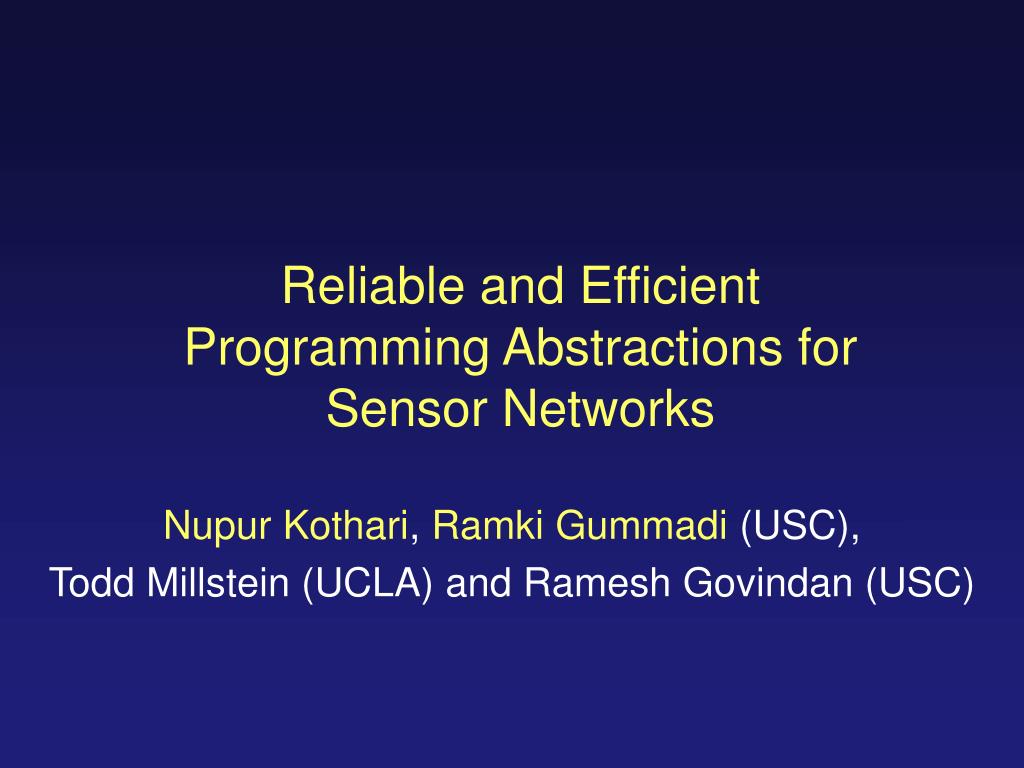 Reliable and Efficient Programming Abstractions for Sensor Networks

Nupur Kothari, Ramki Gummadi (USC),
Todd Millstein (UCLA) and Ramesh Govindan (USC)